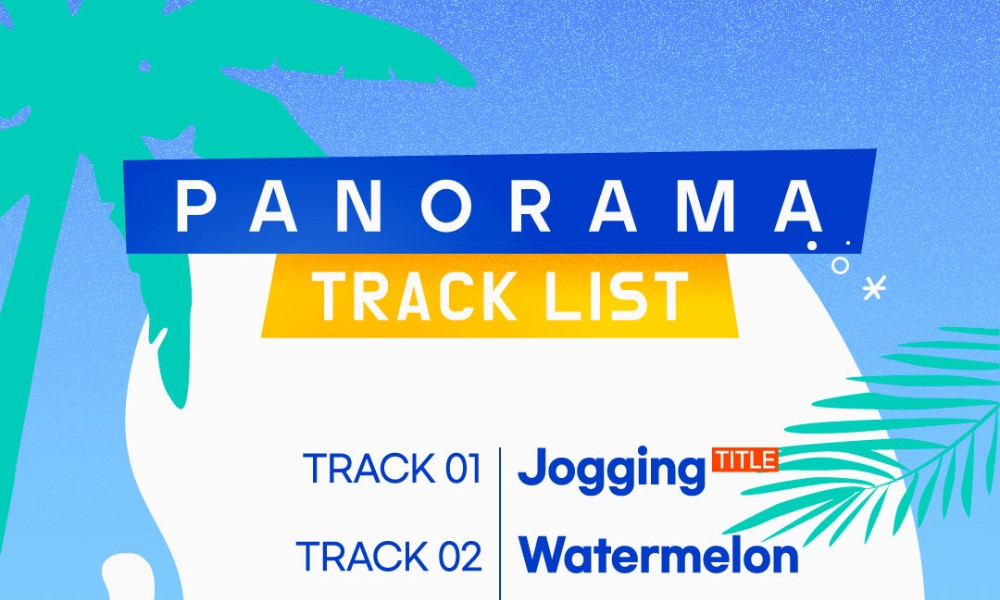 PANORAMA
TRACK LIST

TRACK 01 Jogging TITLE
TRACK 02 Watermelon